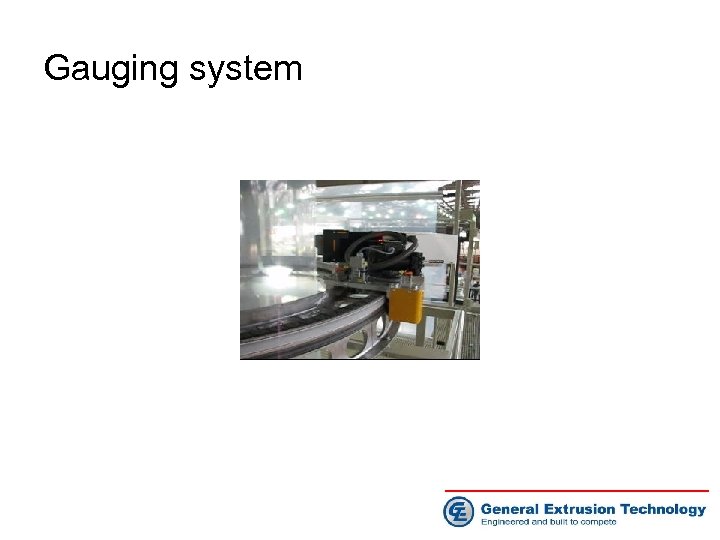 Gauging system

GE General Extrusion Technology
Engineered and built to compete